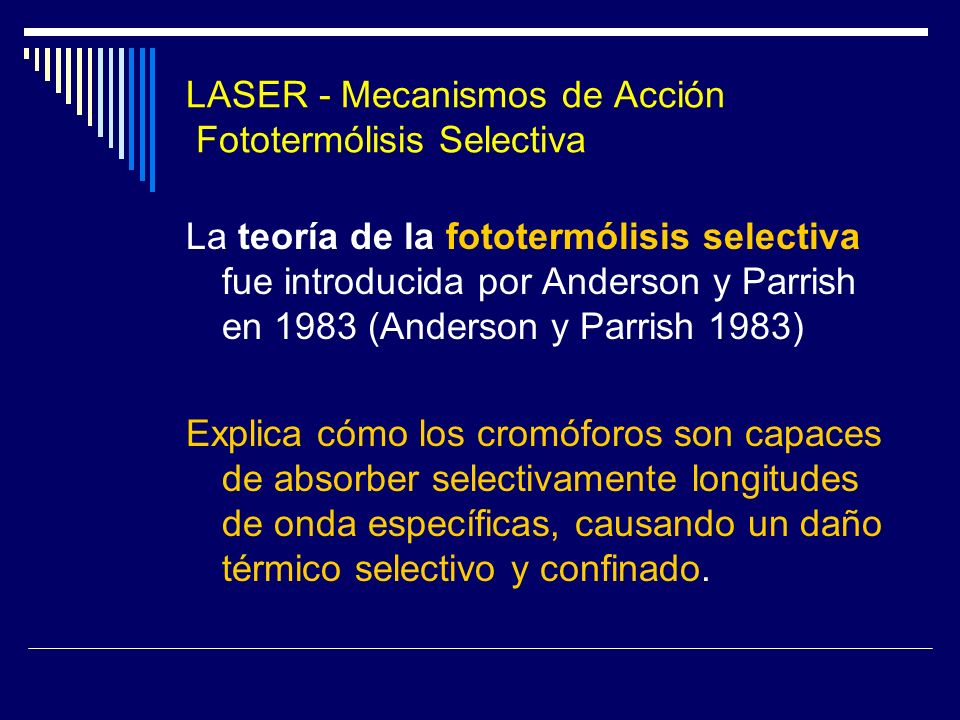 LASER - Mecanismos de Acción
Fototermólisis Selectiva

La teoría de la fototermólisis selectiva fue introducida por Anderson y Parrish en 1983 (Anderson y Parrish 1983)

Explica cómo los cromóforos son capaces de absorber selectivamente longitudes de onda específicas, causando un daño térmico selectivo y confinado.